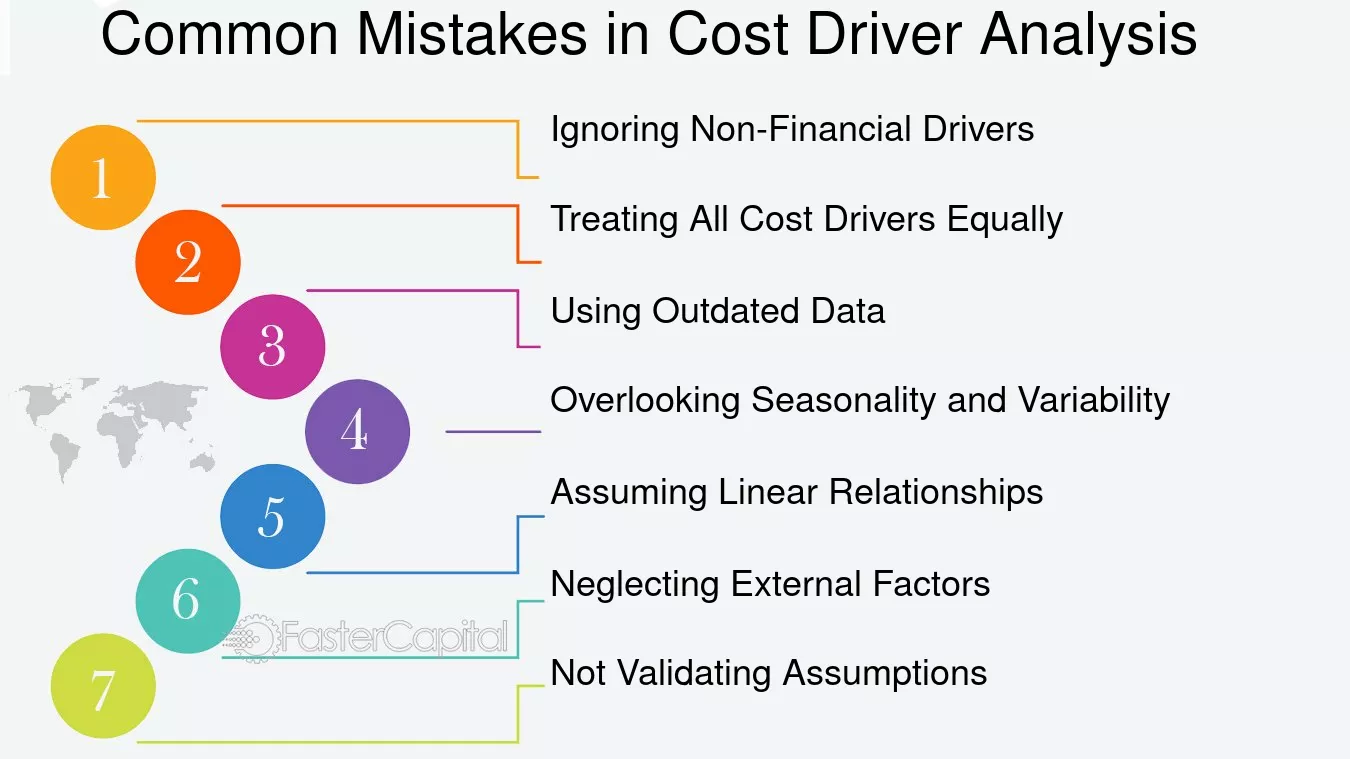 Common Mistakes in Cost Driver Analysis

1
Ignoring Non-Financial Drivers

2
Treating All Cost Drivers Equally

3
Using Outdated Data

4
Overlooking Seasonality and Variability

5
Assuming Linear Relationships

6
Neglecting External Factors

7
Not Validating Assumptions

FasterCapital